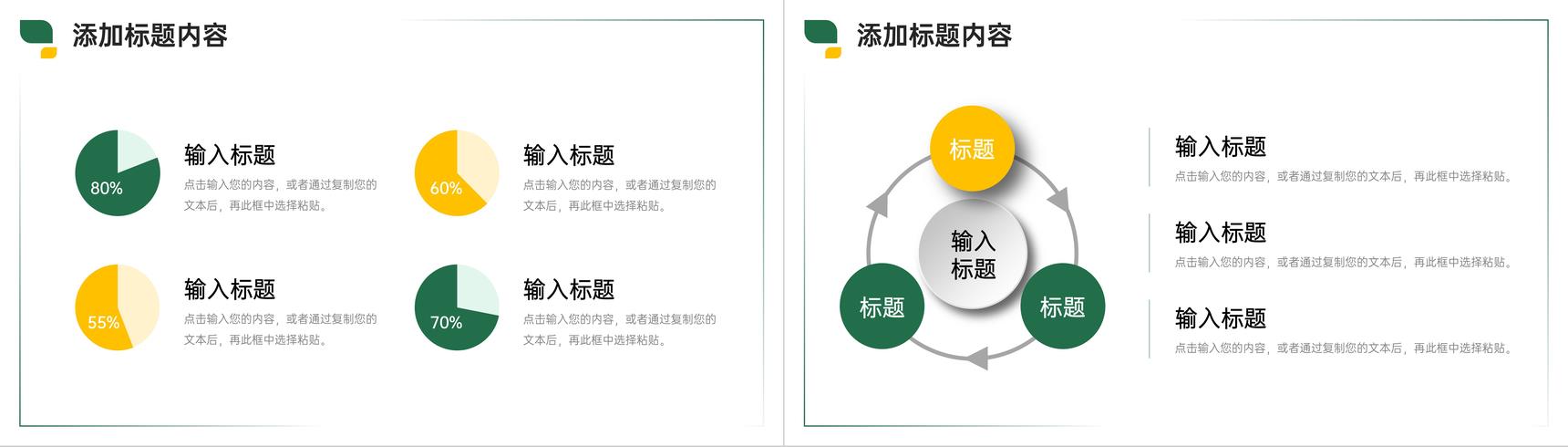 添加标题内容

80%

输入标题

点击输入您的内容，或者通过复制您的文本后，再此框中选择粘贴。

60%

输入标题

点击输入您的内容，或者通过复制您的文本后，再此框中选择粘贴。

55%

输入标题

点击输入您的内容，或者通过复制您的文本后，再此框中选择粘贴。

70%

输入标题

点击输入您的内容，或者通过复制您的文本后，再此框中选择粘贴。

添加标题内容

标题

输入标题

标题

标题

输入标题

点击输入您的内容，或者通过复制您的文本后，再此框中选择粘贴。

输入标题

点击输入您的内容，或者通过复制您的文本后，再此框中选择粘贴。

输入标题

点击输入您的内容，或者通过复制您的文本后，再此框中选择粘贴。